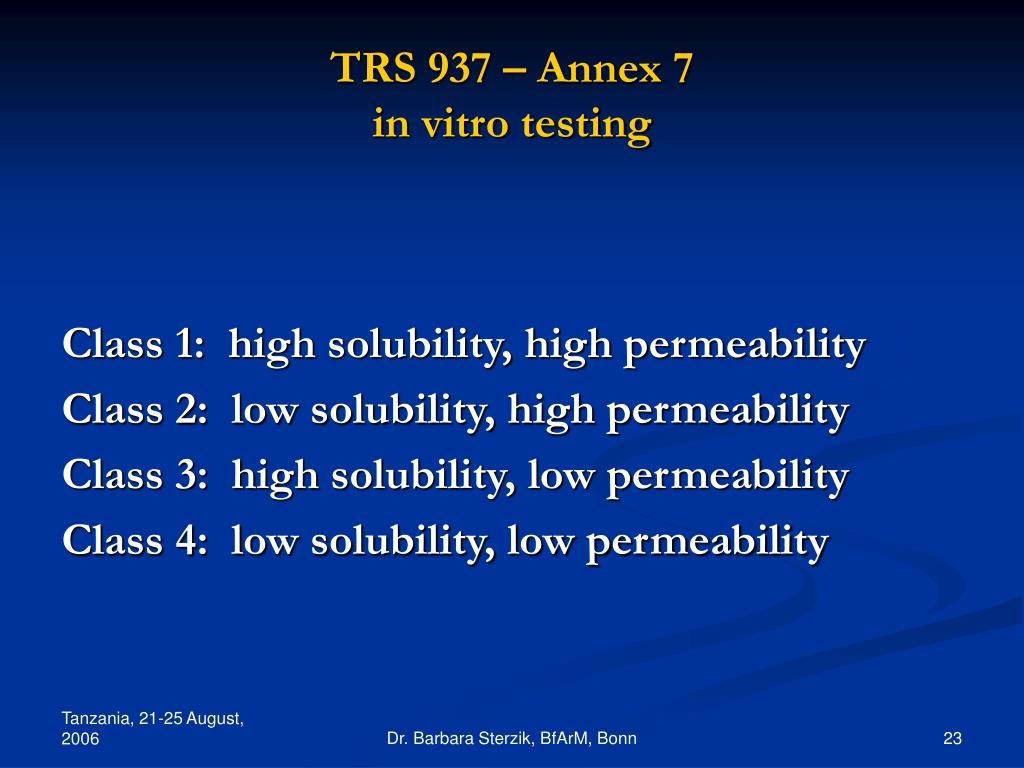 TRS 937 – Annex 7
in vitro testing

Class 1: high solubility, high permeability
Class 2: low solubility, high permeability
Class 3: high solubility, low permeability
Class 4: low solubility, low permeability

Tanzania, 21-25 August, 2006

Dr. Barbara Sterzik, BfArM, Bonn

23